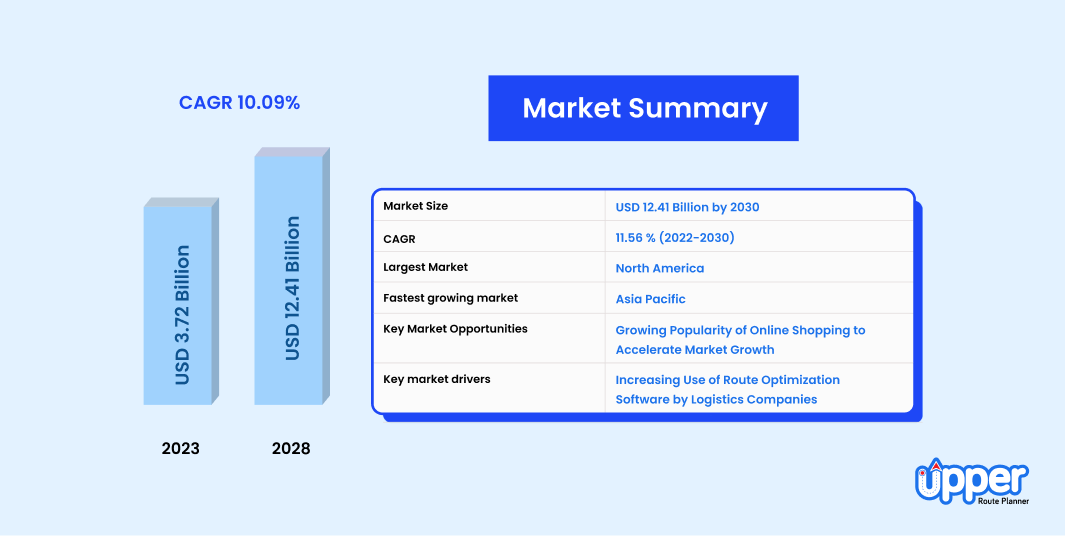 CAGR 10.09%

USD 3.72 Billion

USD 12.41 Billion

2023

2028

Market Summary

| Market Size | USD 12.41 Billion by 2030 |
|---|---|
| CAGR | 11.56 % (2022-2030) |
| Largest Market | North America |
| Fastest growing market | Asia Pacific |
| Key Market Opportunities | Growing Popularity of Online Shopping to Accelerate Market Growth |
| Key market drivers | Increasing Use of Route Optimization Software by Logistics Companies |

upper
Route Planner